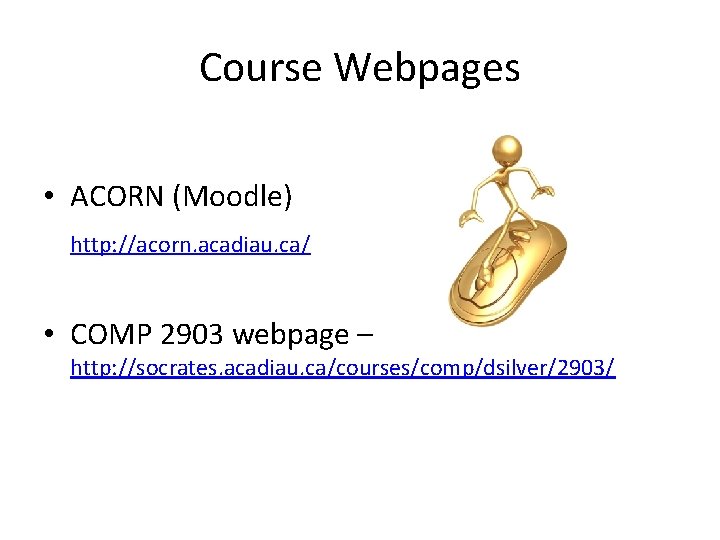 Course Webpages

• ACORN (Moodle)

http://acorn.acadiau.ca/

• COMP 2903 webpage – http://socrates.acadiau.ca/courses/comp/dsilver/2903/